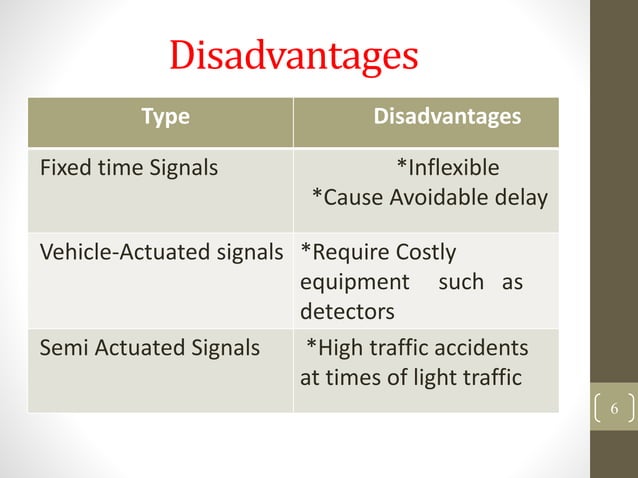 Disadvantages

| Type | Disadvantages |
|---|---|
| Fixed time Signals | *Inflexible *Cause Avoidable delay |
| Vehicle-Actuated signals | *Require Costly equipment such as detectors |
| Semi Actuated Signals | *High traffic accidents at times of light traffic |

6